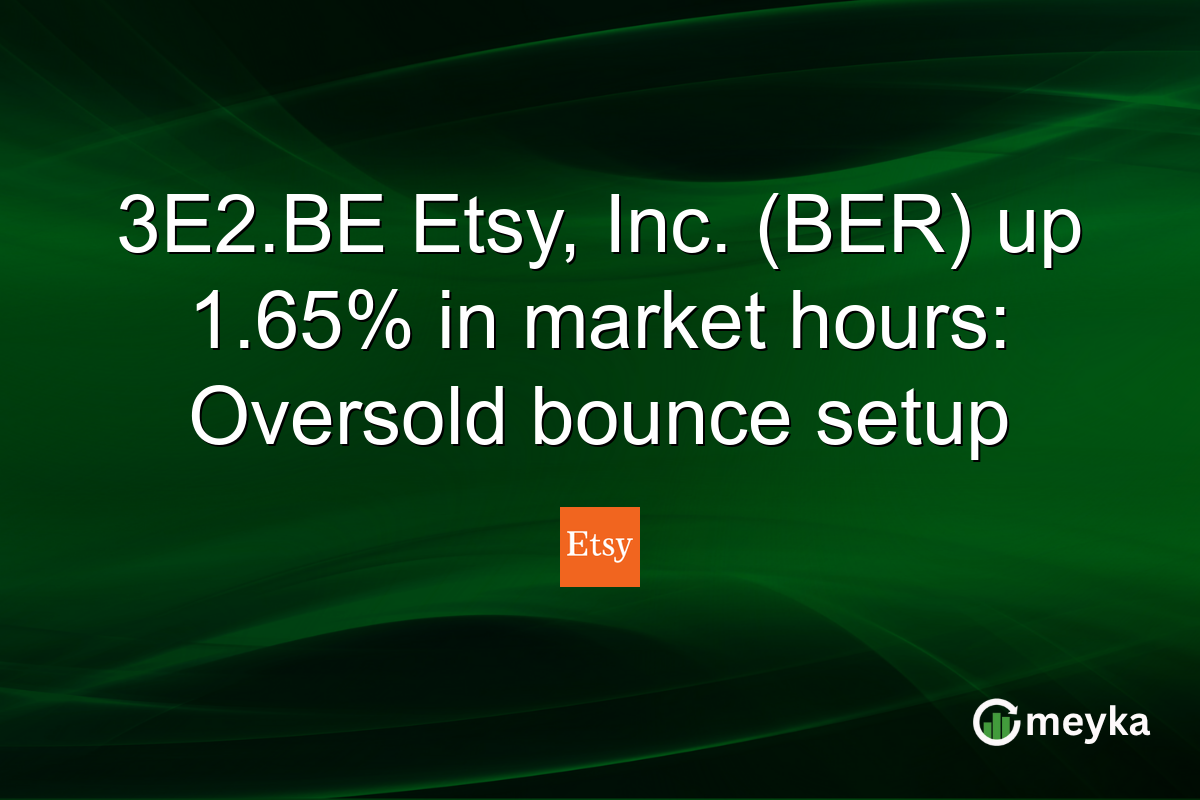 3E2.BE Etsy, Inc. (BER) up 1.65% in market hours: Oversold bounce setup

Etsy

meyka